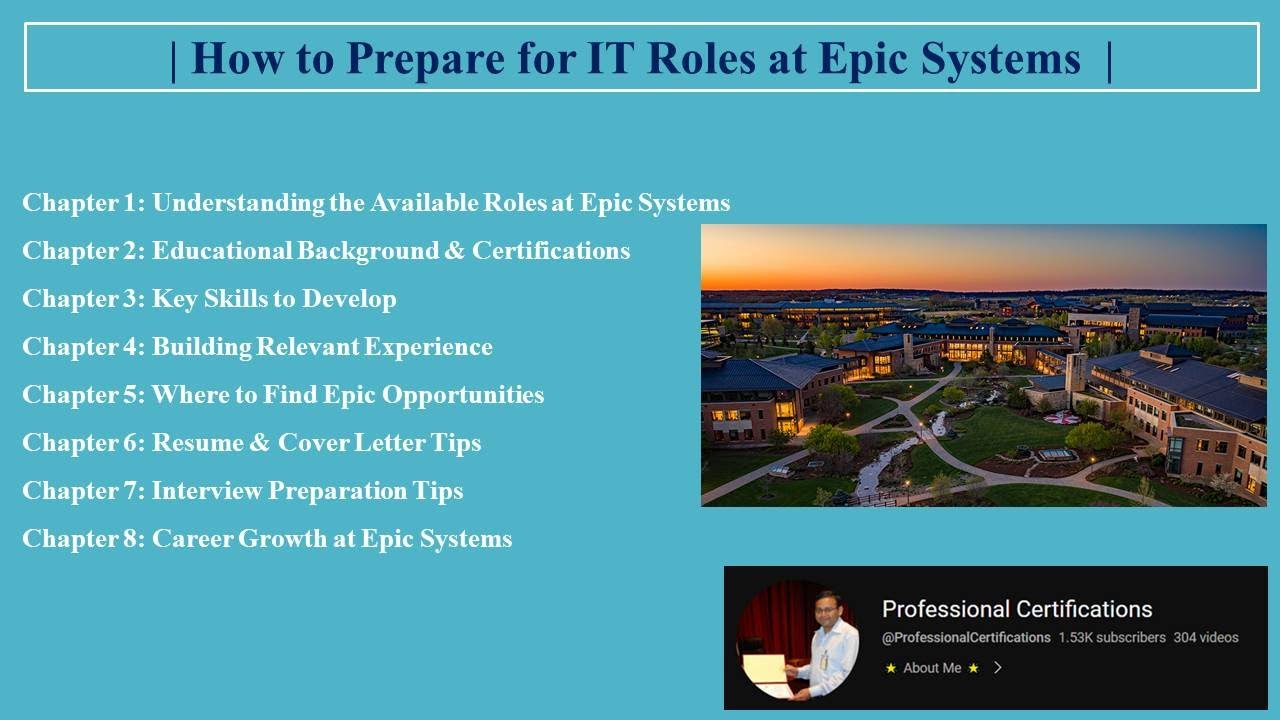 | How to Prepare for IT Roles at Epic Systems |

Chapter 1: Understanding the Available Roles at Epic Systems
Chapter 2: Educational Background & Certifications
Chapter 3: Key Skills to Develop
Chapter 4: Building Relevant Experience
Chapter 5: Where to Find Epic Opportunities
Chapter 6: Resume & Cover Letter Tips
Chapter 7: Interview Preparation Tips
Chapter 8: Career Growth at Epic Systems

Professional Certifications
@ProfessionalCertifications 1.53K subscribers 304 videos
★ About Me ★ >